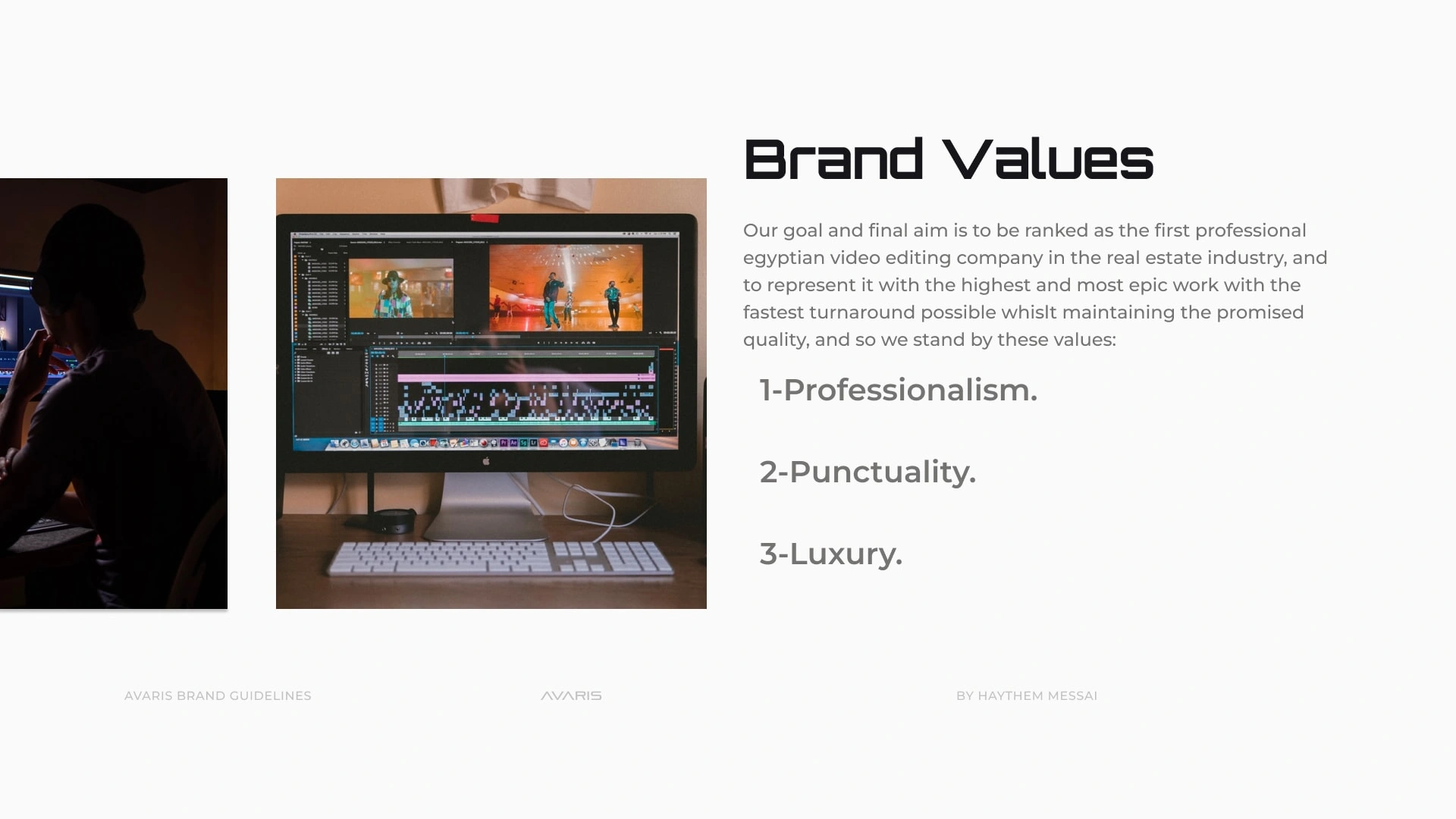 Brand Values

Our goal and final aim is to be ranked as the first professional egyptian video editing company in the real estate industry, and to represent it with the highest and most epic work with the fastest turnaround possible whislt maintaining the promised quality, and so we stand by these values:

1-Professionalism.

2-Punctuality.

3-Luxury.

AVARIS BRAND GUIDELINES

AVARIS

BY HAYTHEM MESSAI